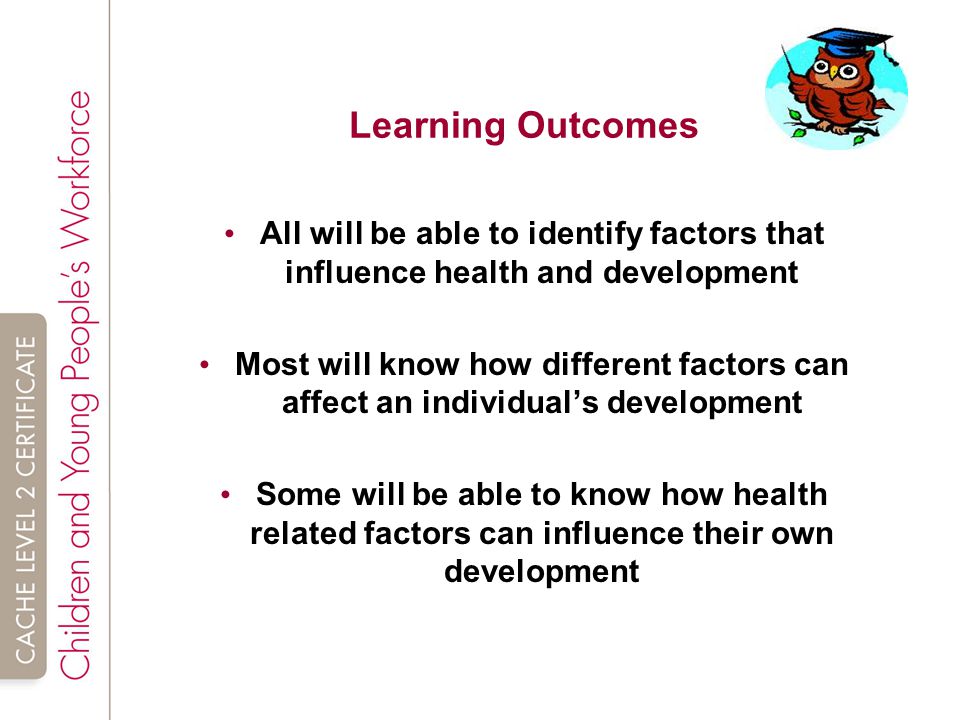 CACHE LEVEL 2 CERTIFICATE
Children and Young People's Workforce

Learning Outcomes

• All will be able to identify factors that influence health and development

• Most will know how different factors can affect an individual's development

• Some will be able to know how health related factors can influence their own development